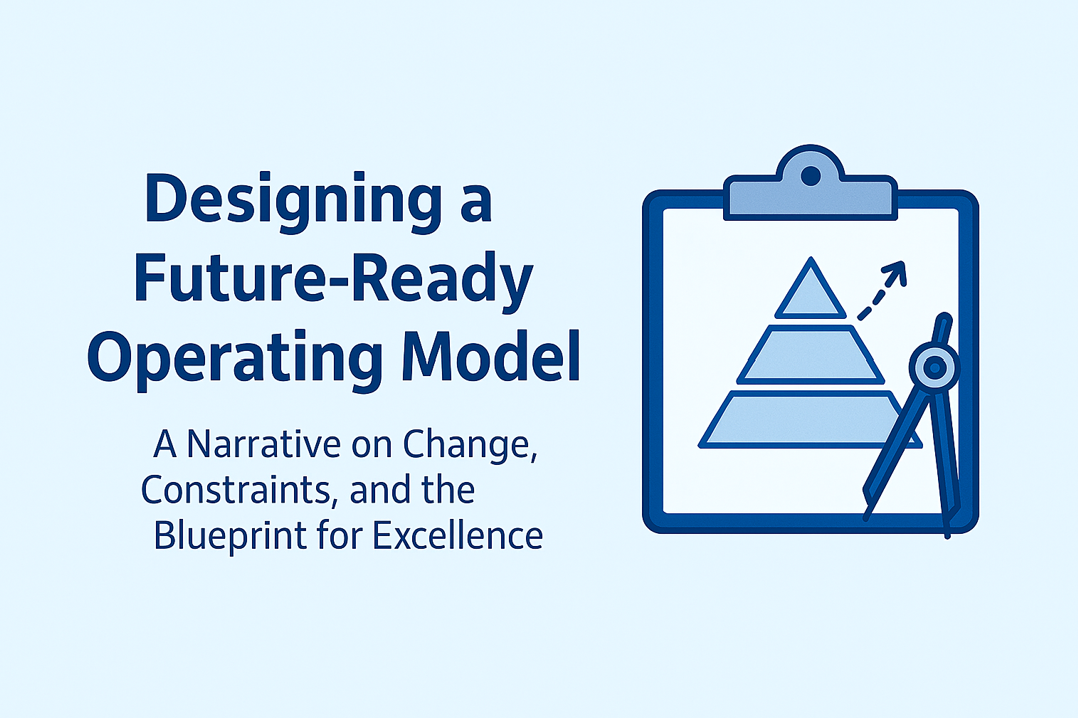 Designing a Future-Ready Operating Model

A Narrative on Change, Constraints, and the Blueprint for Excellence